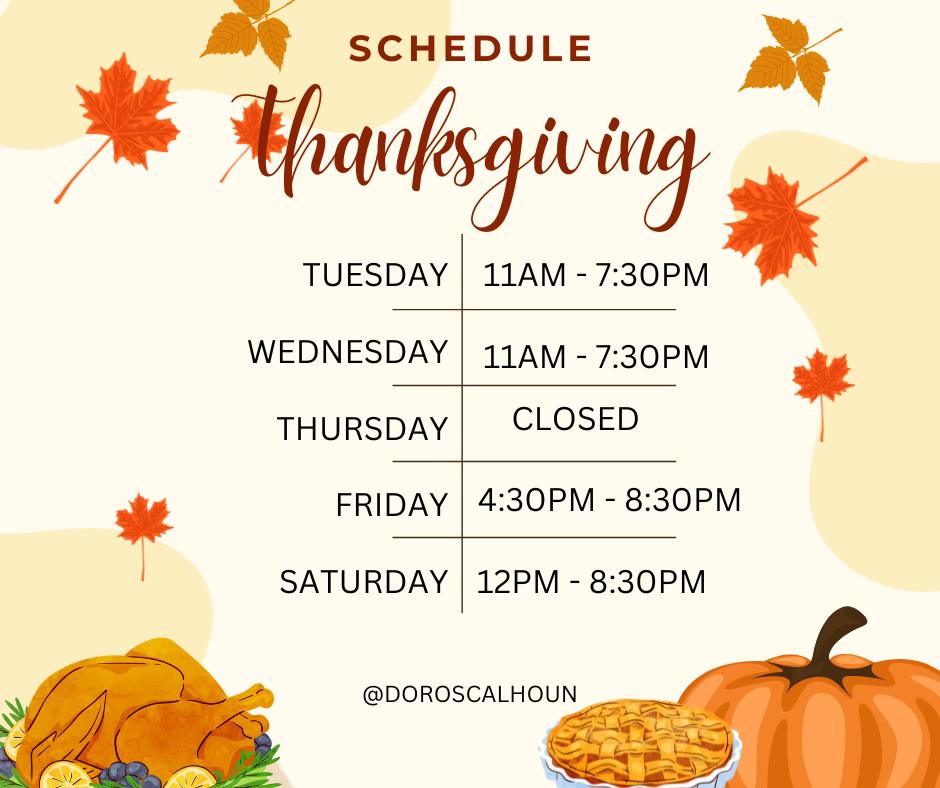 SCHEDULE
thanksgiving

| TUESDAY | 11AM - 7:30PM |
|---|---|
| WEDNESDAY | 11AM - 7:30PM |
| THURSDAY | CLOSED |
| FRIDAY | 4:30PM - 8:30PM |
| SATURDAY | 12PM - 8:30PM |

@DOROSCALHOUN